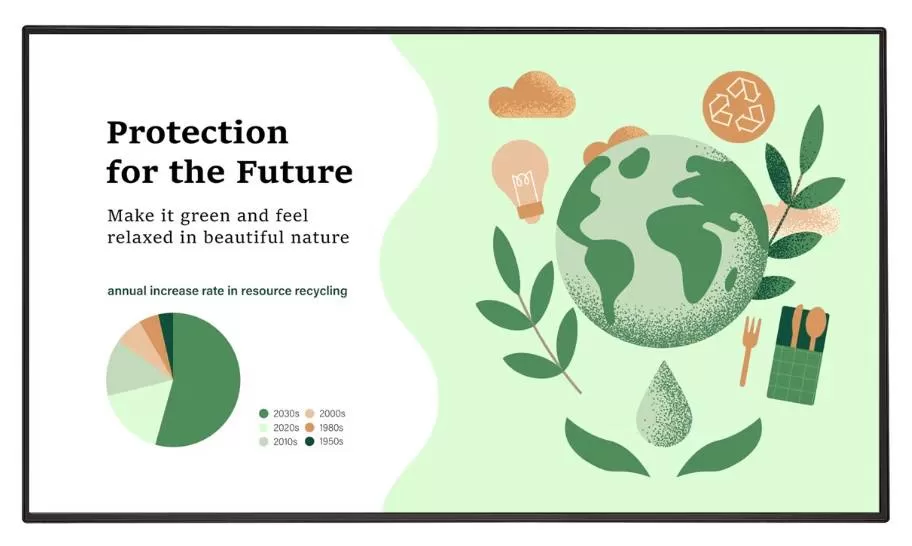 Protection for the Future

Make it green and feel relaxed in beautiful nature

annual increase rate in resource recycling

2030s
2020s
2010s
2000s
1980s
1950s